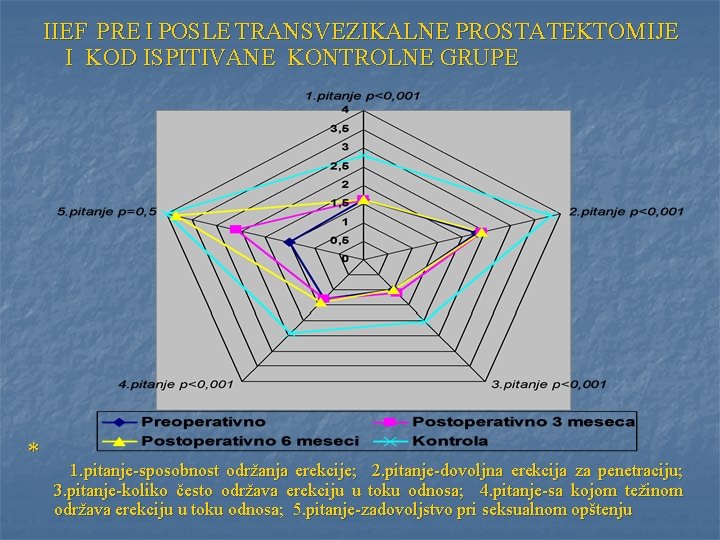 IIEF PRE I POSLE TRANSVEZIKALNE PROSTATEKTOMIJE I KOD ISPITIVANE KONTROLNE GRUPE

1.pitanje p<0,001

4
3,5
3
2,5
2
1,5
1
0,5
0

2.pitanje p<0,001

3.pitanje p<0,001

4.pitanje p<0,001

5.pitanje p=0,5

Preoperativno
Postoperativno 3 meseca
Postoperativno 6 meseci
Kontrola

*

1.pitanje-sposobnost održanja erekcije; 2.pitanje-dovoljna erekcija za penetraciju; 3.pitanje-koliko često održava erekciju u toku odnosa; 4.pitanje-sa kojom težinom održava erekciju u toku odnosa; 5.pitanje-zadovoljstvo pri seksualnom opštenju